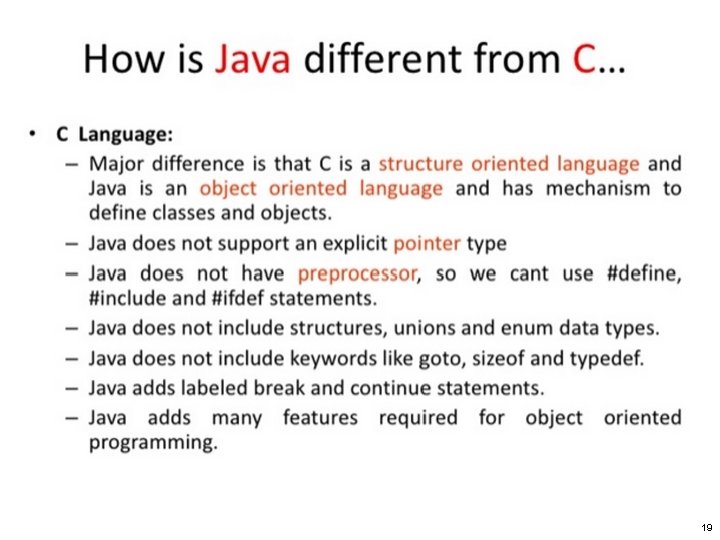 How is Java different from C…

• C Language:
– Major difference is that C is a structure oriented language and Java is an object oriented language and has mechanism to define classes and objects.
– Java does not support an explicit pointer type
– Java does not have preprocessor, so we cant use #define, #include and #ifdef statements.
– Java does not include structures, unions and enum data types.
– Java does not include keywords like goto, sizeof and typedef.
– Java adds labeled break and continue statements.
– Java adds many features required for object oriented programming.

19